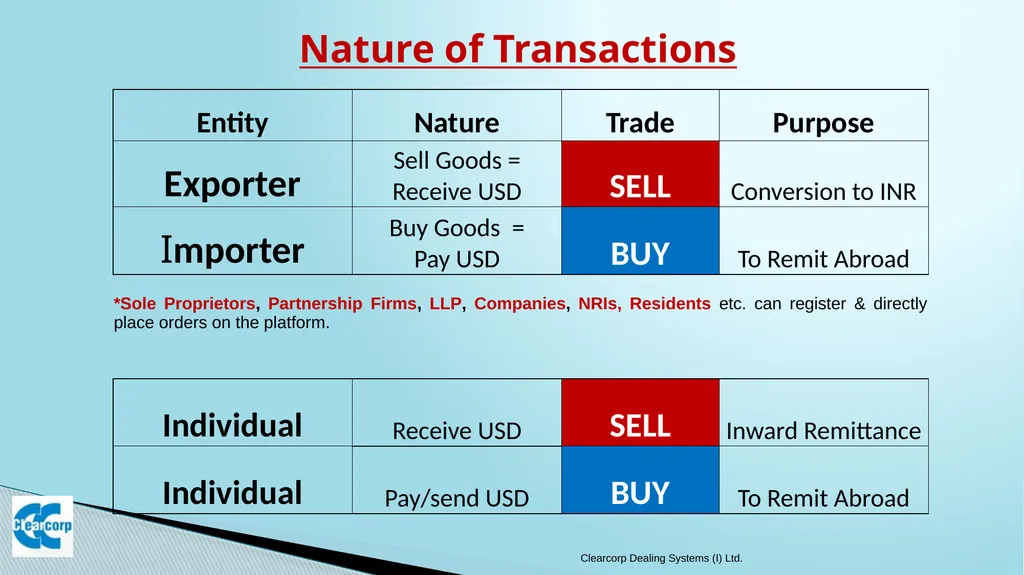 Nature of Transactions

| Entity | Nature | Trade | Purpose |
|---|---|---|---|
| Exporter | Sell Goods = Receive USD | SELL | Conversion to INR |
| Importer | Buy Goods = Pay USD | BUY | To Remit Abroad |

*Sole Proprietors, Partnership Firms, LLP, Companies, NRIs, Residents etc. can register & directly place orders on the platform.

| Individual | Receive USD | SELL | Inward Remittance |
|---|---|---|---|
| Individual | Pay/send USD | BUY | To Remit Abroad |

Clearcorp

Clearcorp Dealing Systems (I) Ltd.